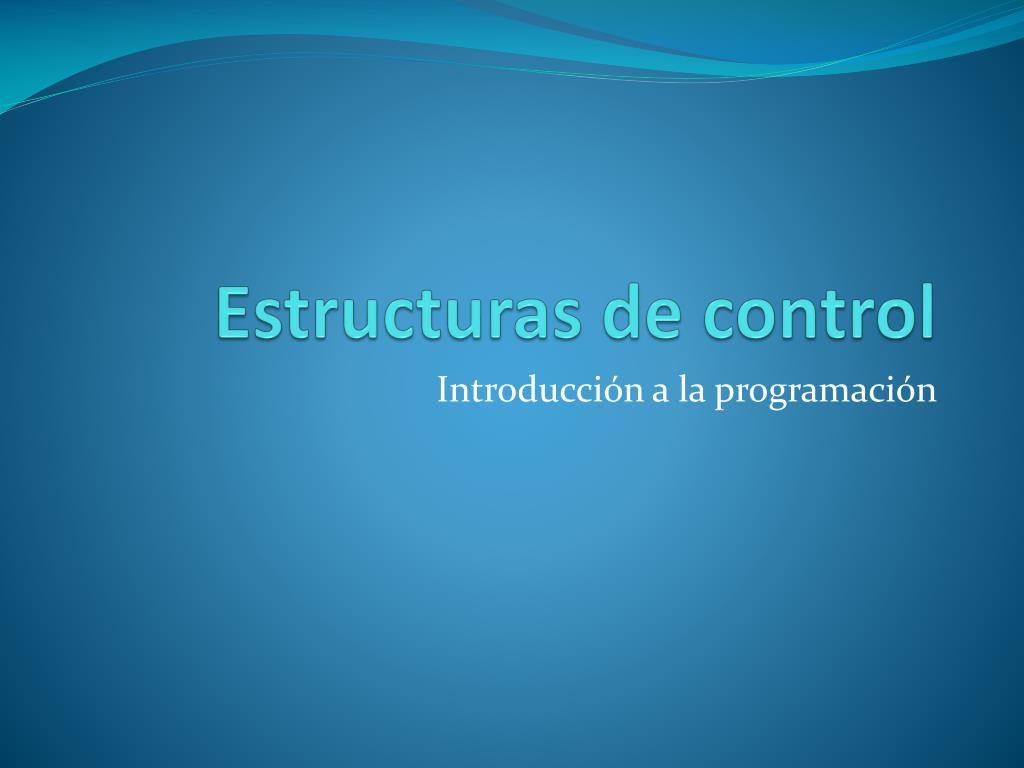 Estructuras de control

Introducción a la programación